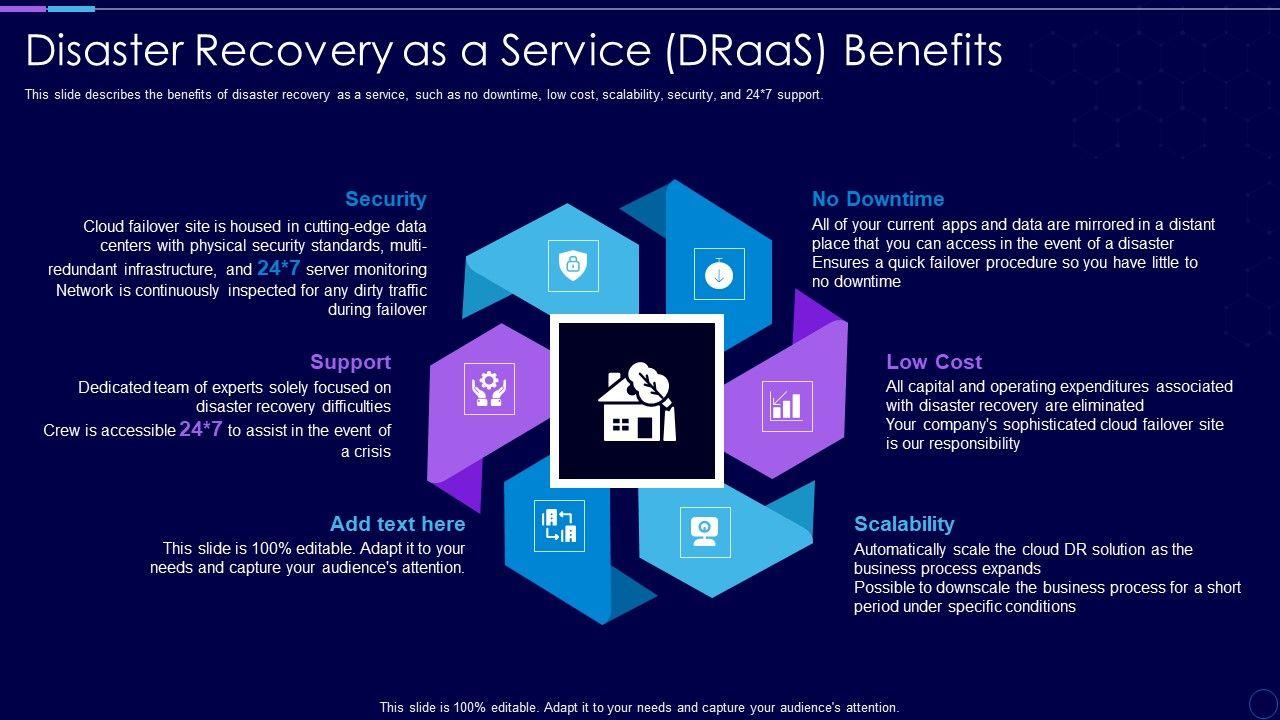 Disaster Recovery as a Service (DRaaS) Benefits

This slide describes the benefits of disaster recovery as a service, such as no downtime, low cost, scalability, security, and 24*7 support.

Security
Cloud failover site is housed in cutting-edge data centers with physical security standards, multi-redundant infrastructure, and 24*7 server monitoring
Network is continuously inspected for any dirty traffic during failover

Support
Dedicated team of experts solely focused on disaster recovery difficulties
Crew is accessible 24*7 to assist in the event of a crisis

Add text here
This slide is 100% editable. Adapt it to your needs and capture your audience's attention.

No Downtime
All of your current apps and data are mirrored in a distant place that you can access in the event of a disaster
Ensures a quick failover procedure so you have little to no downtime

Low Cost
All capital and operating expenditures associated with disaster recovery are eliminated
Your company's sophisticated cloud failover site is our responsibility

Scalability
Automatically scale the cloud DR solution as the business process expands
Possible to downscale the business process for a short period under specific conditions

This slide is 100% editable. Adapt it to your needs and capture your audience's attention.